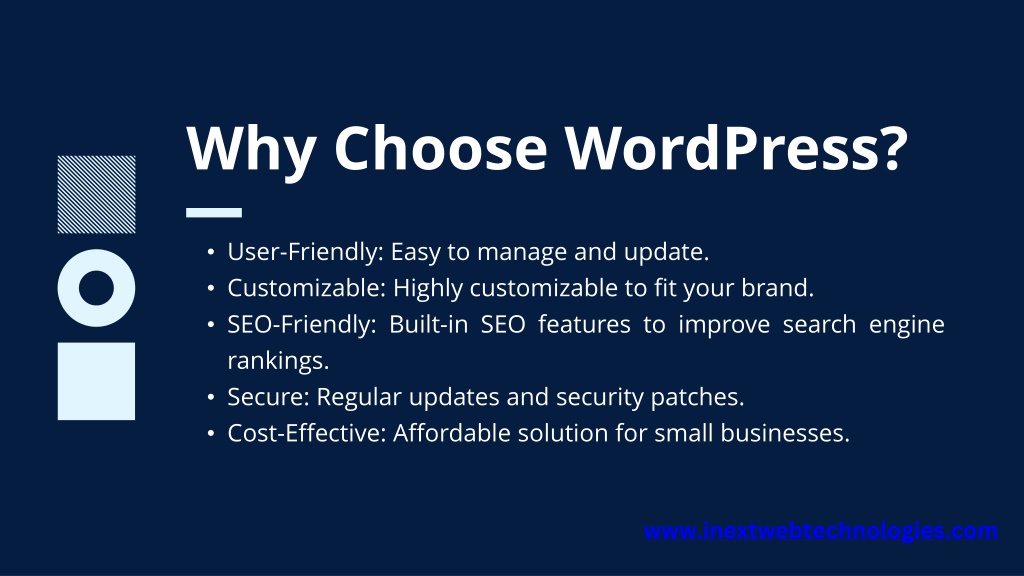 Why Choose WordPress?

• User-Friendly: Easy to manage and update.
• Customizable: Highly customizable to fit your brand.
• SEO-Friendly: Built-in SEO features to improve search engine rankings.
• Secure: Regular updates and security patches.
• Cost-Effective: Affordable solution for small businesses.

www.inextwebtechnologies.com